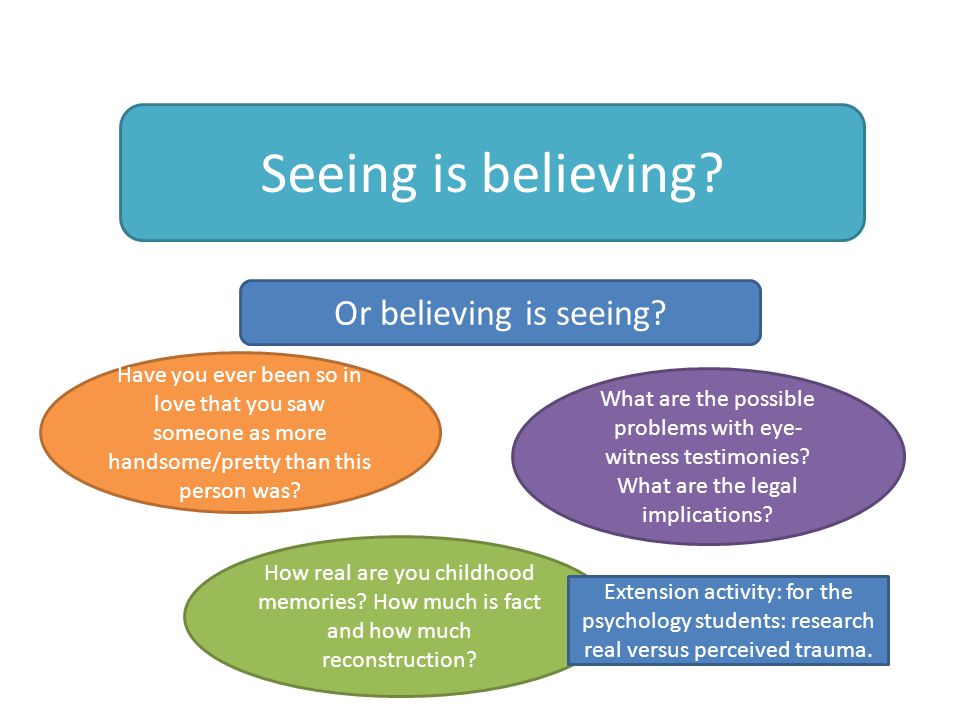 Seeing is believing?

Or believing is seeing?

Have you ever been so in love that you saw someone as more handsome/pretty than this person was?

What are the possible problems with eye-witness testimonies? What are the legal implications?

How real are you childhood memories? How much is fact and how much reconstruction?

Extension activity: for the psychology students: research real versus perceived trauma.